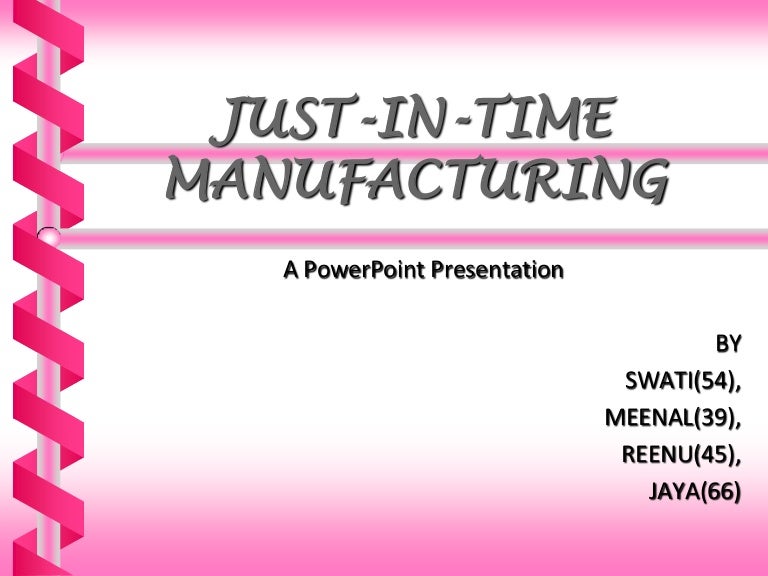 JUST-IN-TIME MANUFACTURING

A PowerPoint Presentation

BY
SWATI(54),
MEENAL(39),
REENU(45),
JAYA(66)